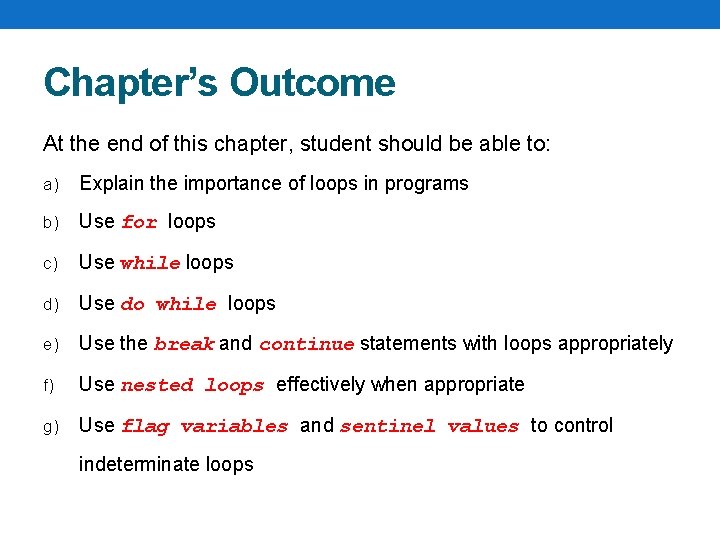 Chapter's Outcome

At the end of this chapter, student should be able to:

a) Explain the importance of loops in programs

b) Use for loops

c) Use while loops

d) Use do while loops

e) Use the break and continue statements with loops appropriately

f) Use nested loops effectively when appropriate

g) Use flag variables and sentinel values to control indeterminate loops